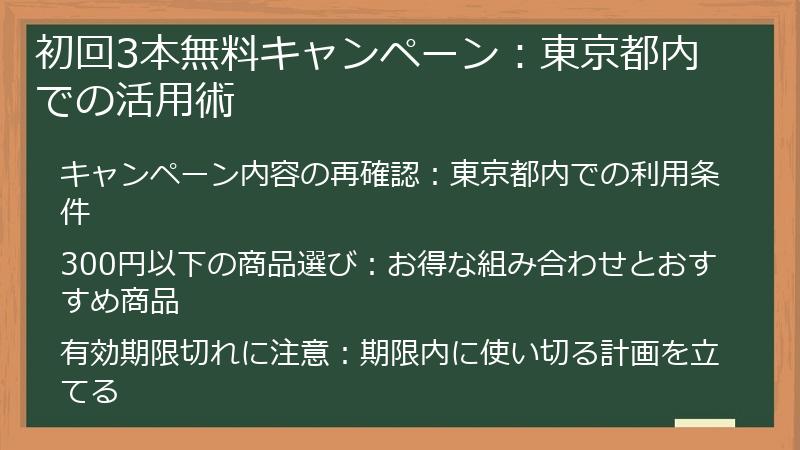 初回3本無料キャンペーン：東京都内での活用術

キャンペーン内容の再確認：東京都内での利用条件

300円以下の商品選び：お得な組み合わせとおすすめ商品

有効期限切れに注意：期限内に使い切る計画を立てる